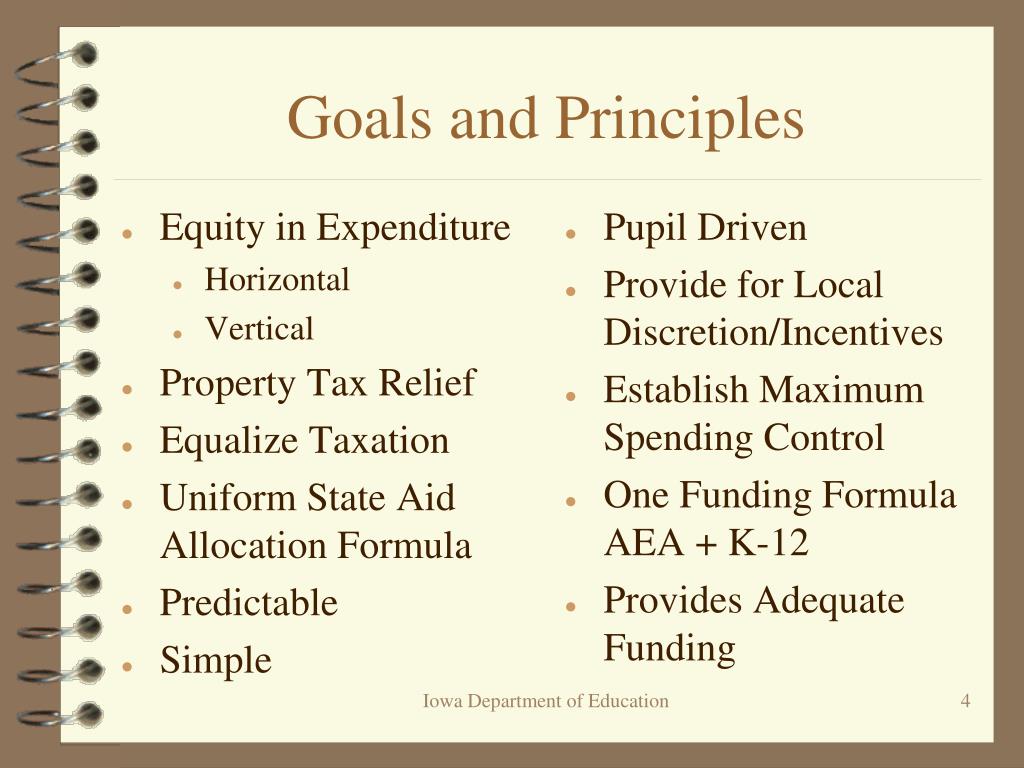 Goals and Principles

- Equity in Expenditure
  - Horizontal
  - Vertical
- Property Tax Relief
- Equalize Taxation
- Uniform State Aid Allocation Formula
- Predictable
- Simple

- Pupil Driven
- Provide for Local Discretion/Incentives
- Establish Maximum Spending Control
- One Funding Formula AEA + K-12
- Provides Adequate Funding

Iowa Department of Education

4